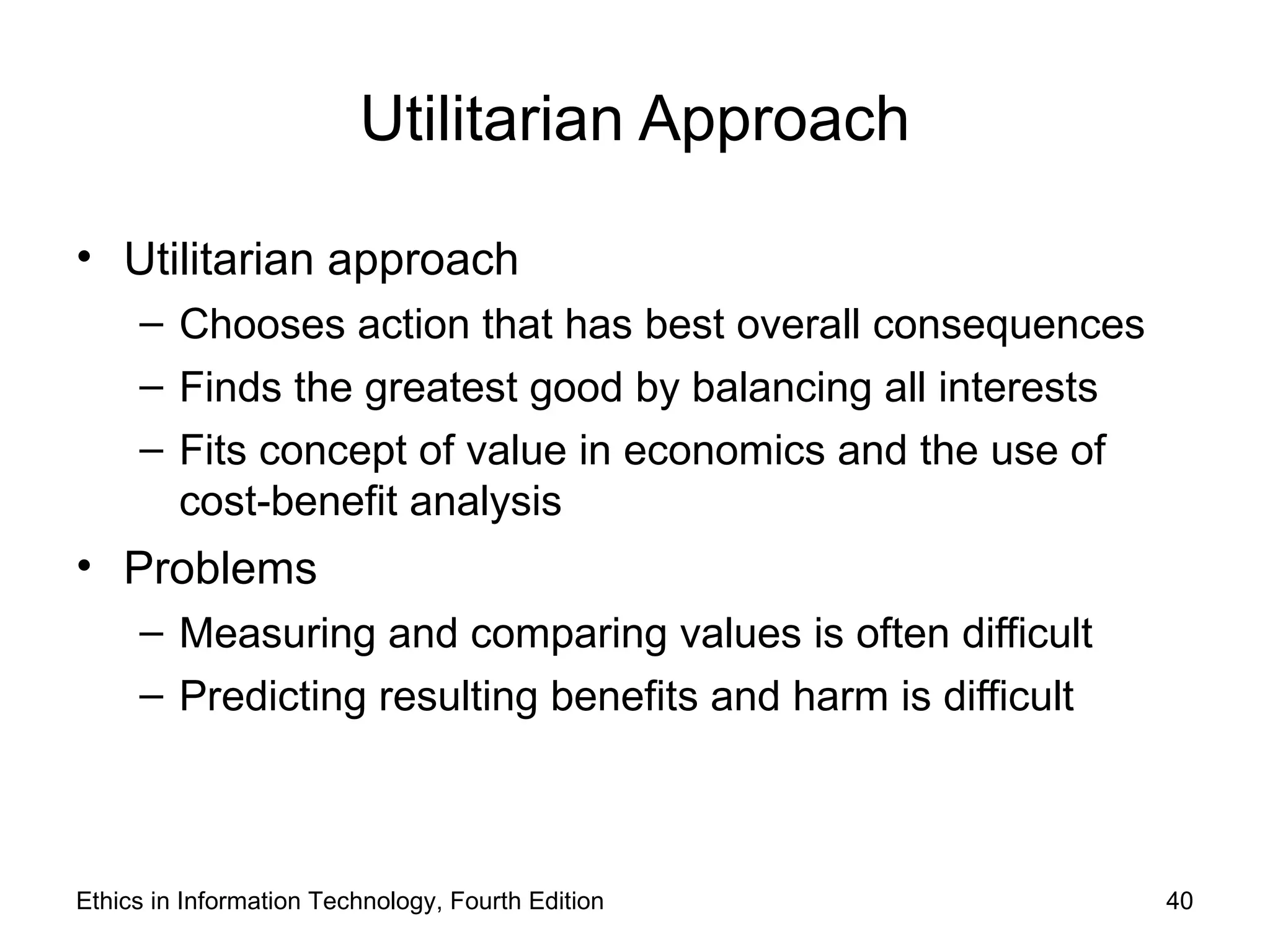 Utilitarian Approach

• Utilitarian approach
  – Chooses action that has best overall consequences
  – Finds the greatest good by balancing all interests
  – Fits concept of value in economics and the use of cost-benefit analysis
• Problems
  – Measuring and comparing values is often difficult
  – Predicting resulting benefits and harm is difficult

Ethics in Information Technology, Fourth Edition

40